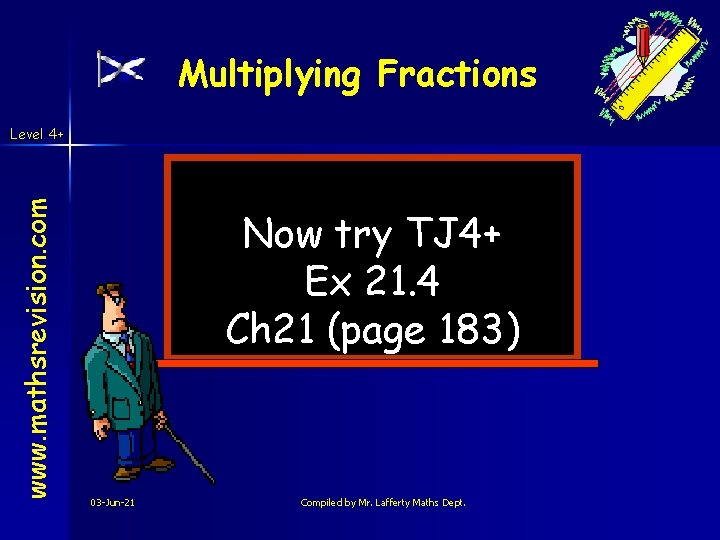 Multiplying Fractions

Level 4+

www.mathsrevision.com

Now try TJ4+
Ex 21.4
Ch21 (page 183)

03-Jun-21

Compiled by Mr. Lafferty Maths Dept.